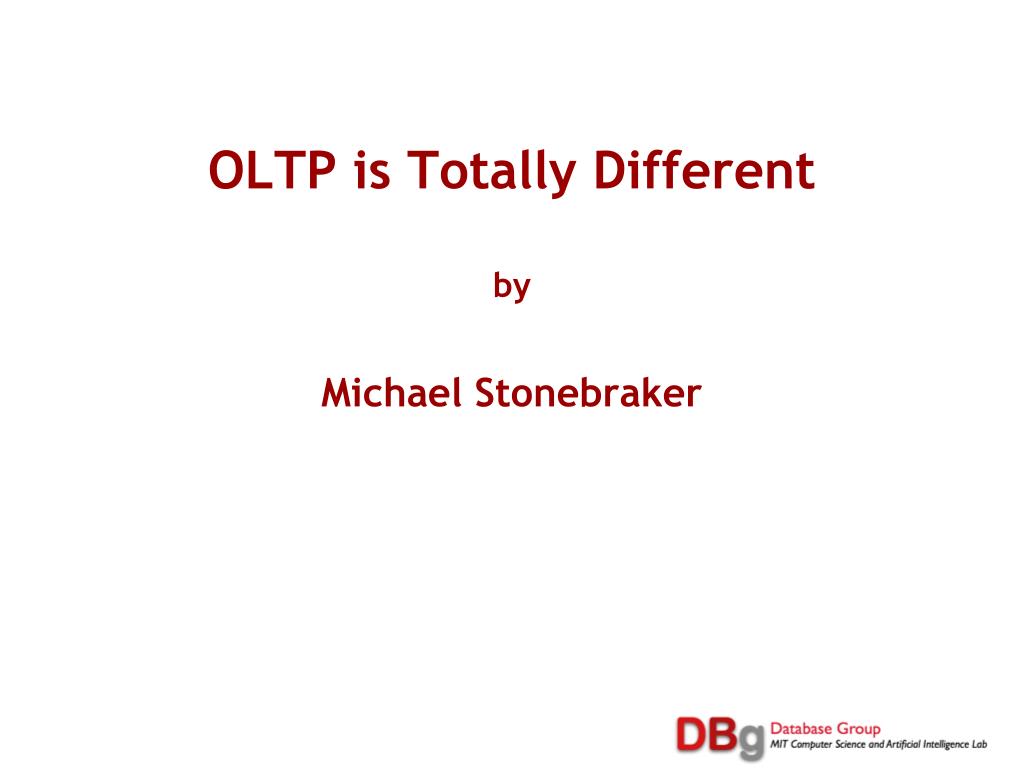 OLTP is Totally Different

by

Michael Stonebraker

DBg Database Group
MIT Computer Science and Artificial Intelligence Lab